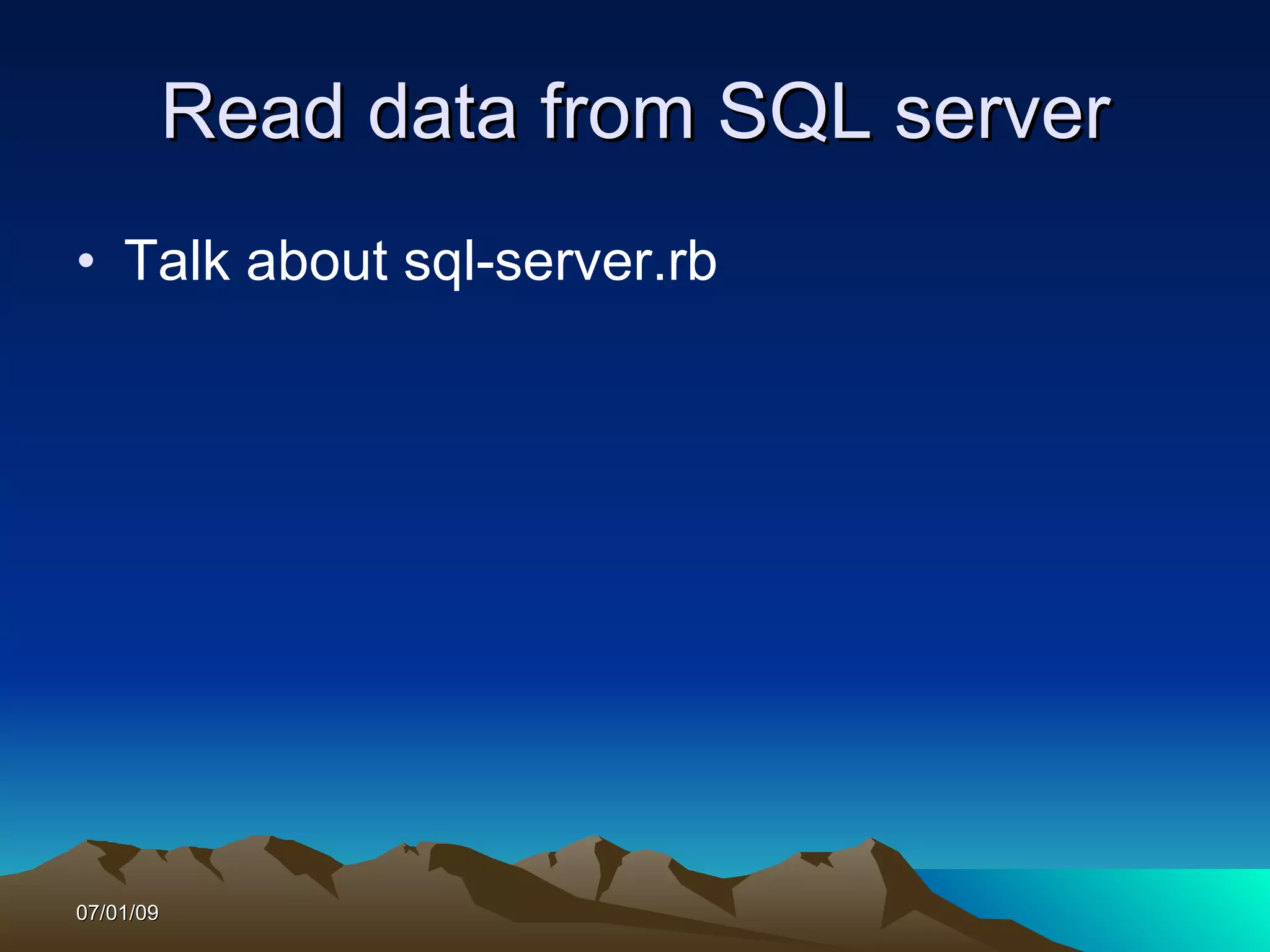 Read data from SQL server

• Talk about sql-server.rb

07/01/09